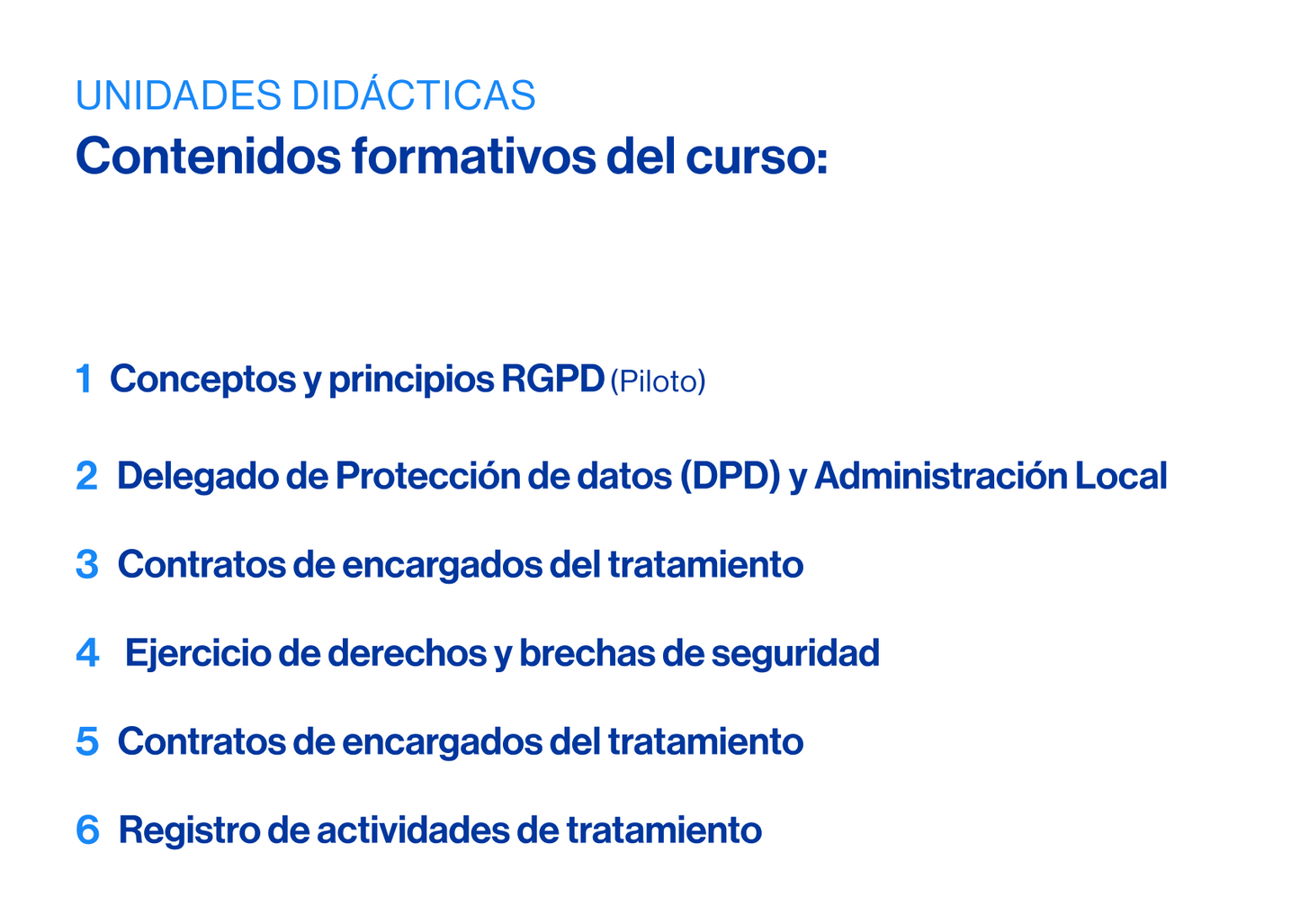 UNIDADES DIDÁCTICAS
Contenidos formativos del curso:

1 Conceptos y principios RGPD (Piloto)

2 Delegado de Protección de datos (DPD) y Administración Local

3 Contratos de encargados del tratamiento

4 Ejercicio de derechos y brechas de seguridad

5 Contratos de encargados del tratamiento

6 Registro de actividades de tratamiento